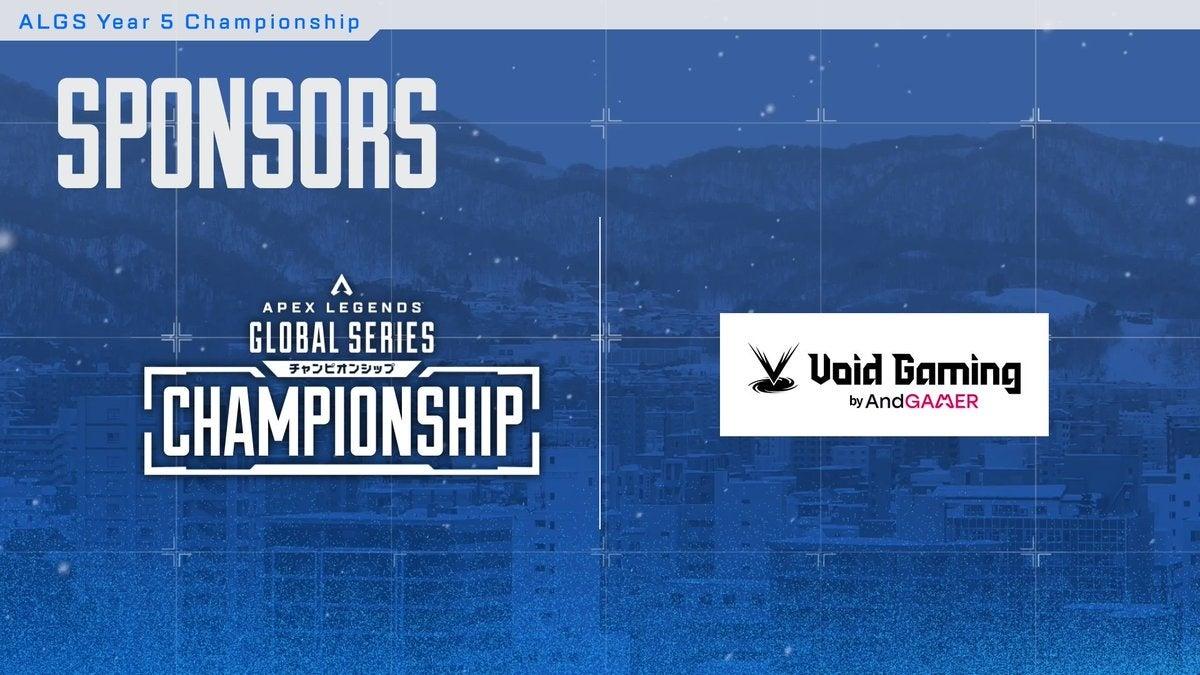 ALGS Year 5 Championship

SPONSORS

APEX LEGENDS
GLOBAL SERIES
チャンピオンシップ
CHAMPIONSHIP

Void Gaming
by AndGAMER